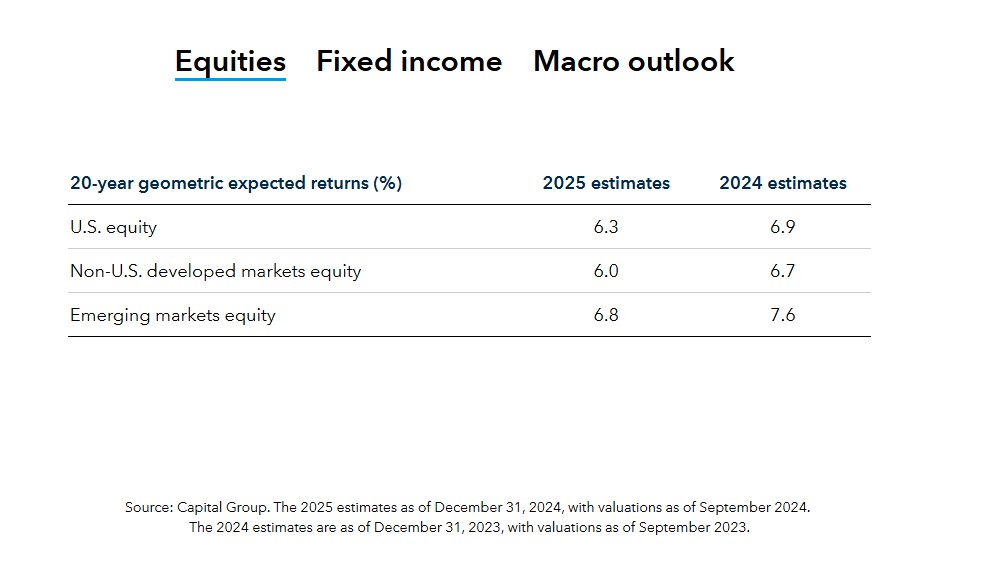 Equities Fixed income Macro outlook

| 20-year geometric expected returns (%) | 2025 estimates | 2024 estimates |
|---|---|---|
| U.S. equity | 6.3 | 6.9 |
| Non-U.S. developed markets equity | 6.0 | 6.7 |
| Emerging markets equity | 6.8 | 7.6 |

Source: Capital Group. The 2025 estimates as of December 31, 2024, with valuations as of September 2024. The 2024 estimates are as of December 31, 2023, with valuations as of September 2023.